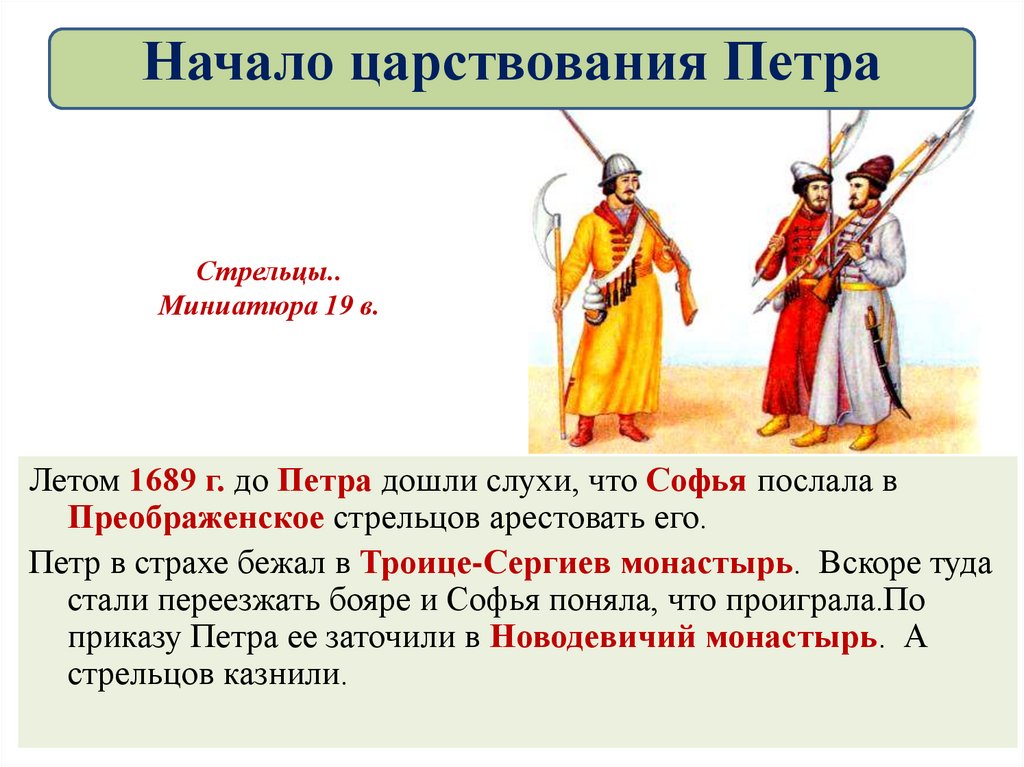 Начало царствования Петра

Стрельцы.. Миниатюра 19 в.

Летом 1689 г. до Петра дошли слухи, что Софья послала в Преображенское стрельцов арестовать его.

Петр в страхе бежал в Троице-Сергиев монастырь. Вскоре туда стали переезжать бояре и Софья поняла, что проиграла.По приказу Петра ее заточили в Новодевичий монастырь. А стрельцов казнили.